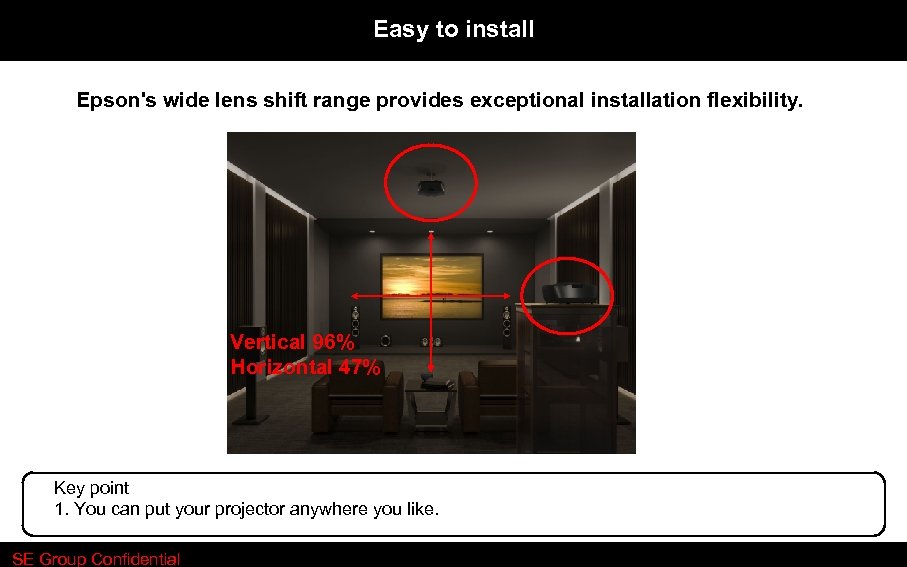 Easy to install

Epson's wide lens shift range provides exceptional installation flexibility.

Vertical 96%
Horizontal 47%

Key point
1. You can put your projector anywhere you like.

SE Group Confidential